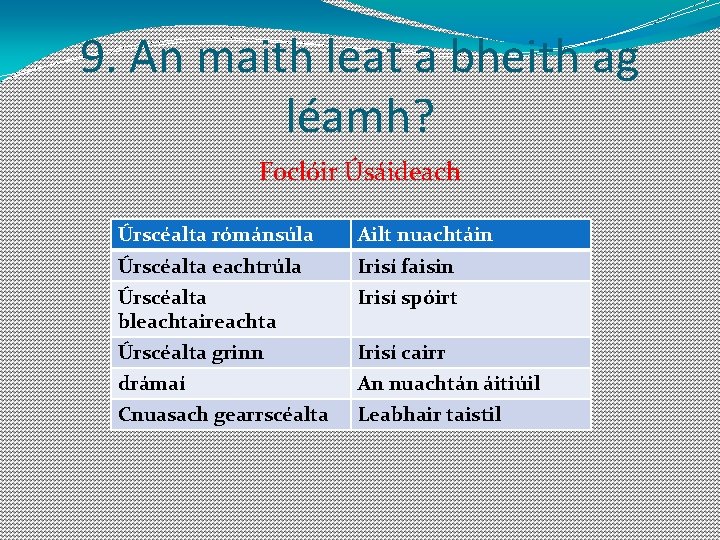 9. An maith leat a bheith ag léamh?

Foclóir Úsáideach

| Úrscéalta rómánsúla | Ailt nuachtáin |
|---|---|
| Úrscéalta eachtrúla | Irisí faisin |
| Úrscéalta bleachtaireachta | Irisí spóirt |
| Úrscéalta grinn | Irisí cairr |
| drámaí | An nuachtán áitiúil |
| Cnuasach gearrscéalta | Leabhair taistil |